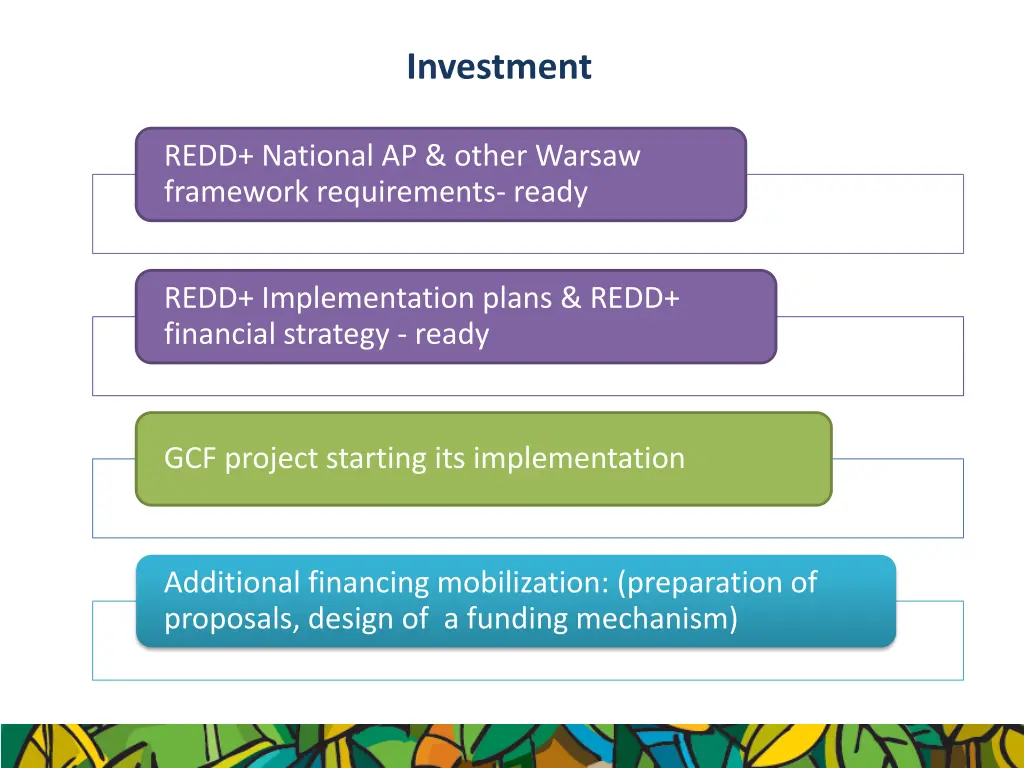 Investment

REDD+ National AP & other Warsaw framework requirements- ready

REDD+ Implementation plans & REDD+ financial strategy - ready

GCF project starting its implementation

Additional financing mobilization: (preparation of proposals, design of a funding mechanism)